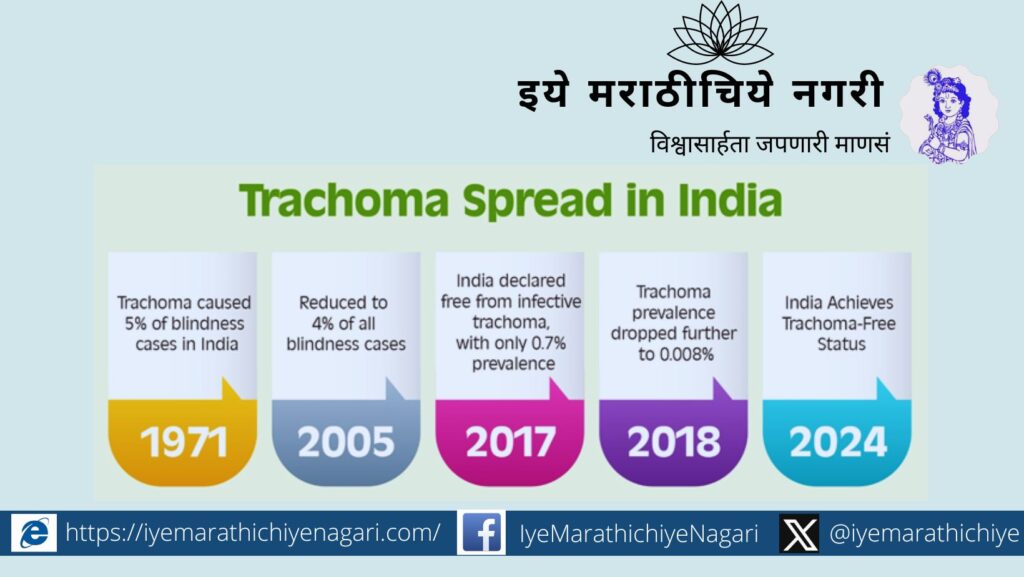 इये मराठीचिये नगरी

विश्वासार्हता जपणारी माणसं

Trachoma Spread in India

Trachoma caused 5% of blindness cases in India

1971

Reduced to 4% of all blindness cases

2005

India declared free from infective trachoma, with only 0.7% prevalence

2017

Trachoma prevalence dropped further to 0.008%

2018

India Achieves Trachoma-Free Status

2024

https://iyemarathichiyenagari.com/ IyeMarathichiyeNagari @iyemarathichiye